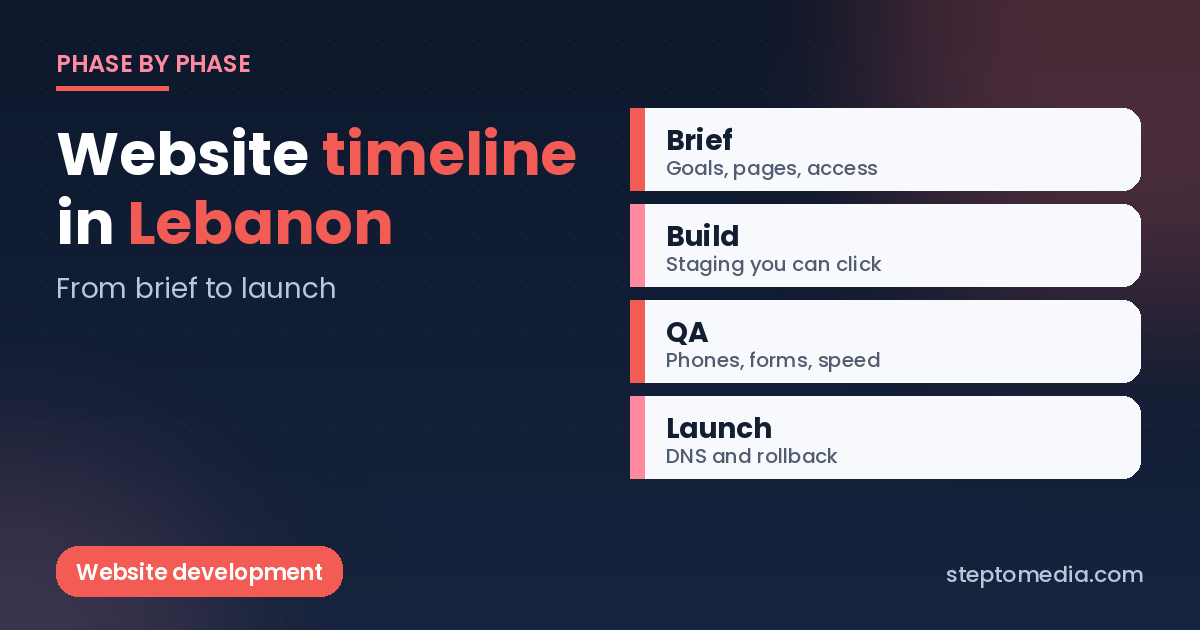 PHASE BY PHASE

Website timeline in Lebanon

From brief to launch

Brief
Goals, pages, access

Build
Staging you can click

QA
Phones, forms, speed

Launch
DNS and rollback

Website development

steptomedia.com